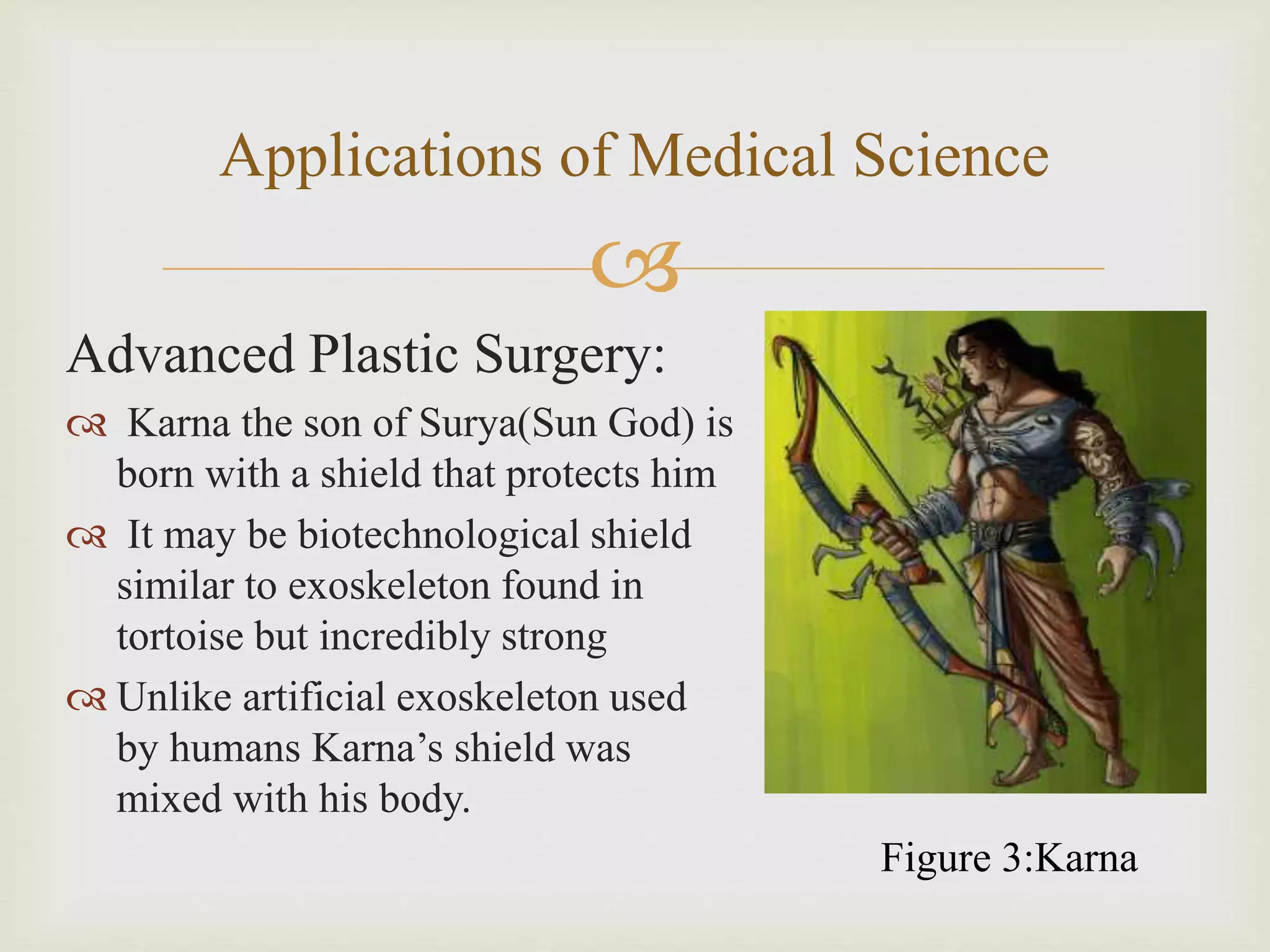 Applications of Medical Science

Advanced Plastic Surgery:

Karna the son of Surya(Sun God) is born with a shield that protects him

It may be biotechnological shield similar to exoskeleton found in tortoise but incredibly strong

Unlike artificial exoskeleton used by humans Karna’s shield was mixed with his body.

Figure 3:Karna